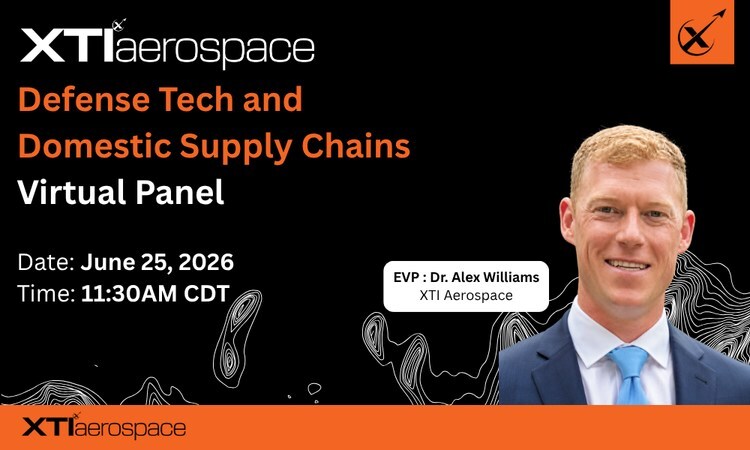 XTIaerospace

Defense Tech and Domestic Supply Chains

Virtual Panel

Date: June 25, 2026
Time: 11:30AM CDT

EVP : Dr. Alex Williams
XTI Aerospace

XTIaerospace